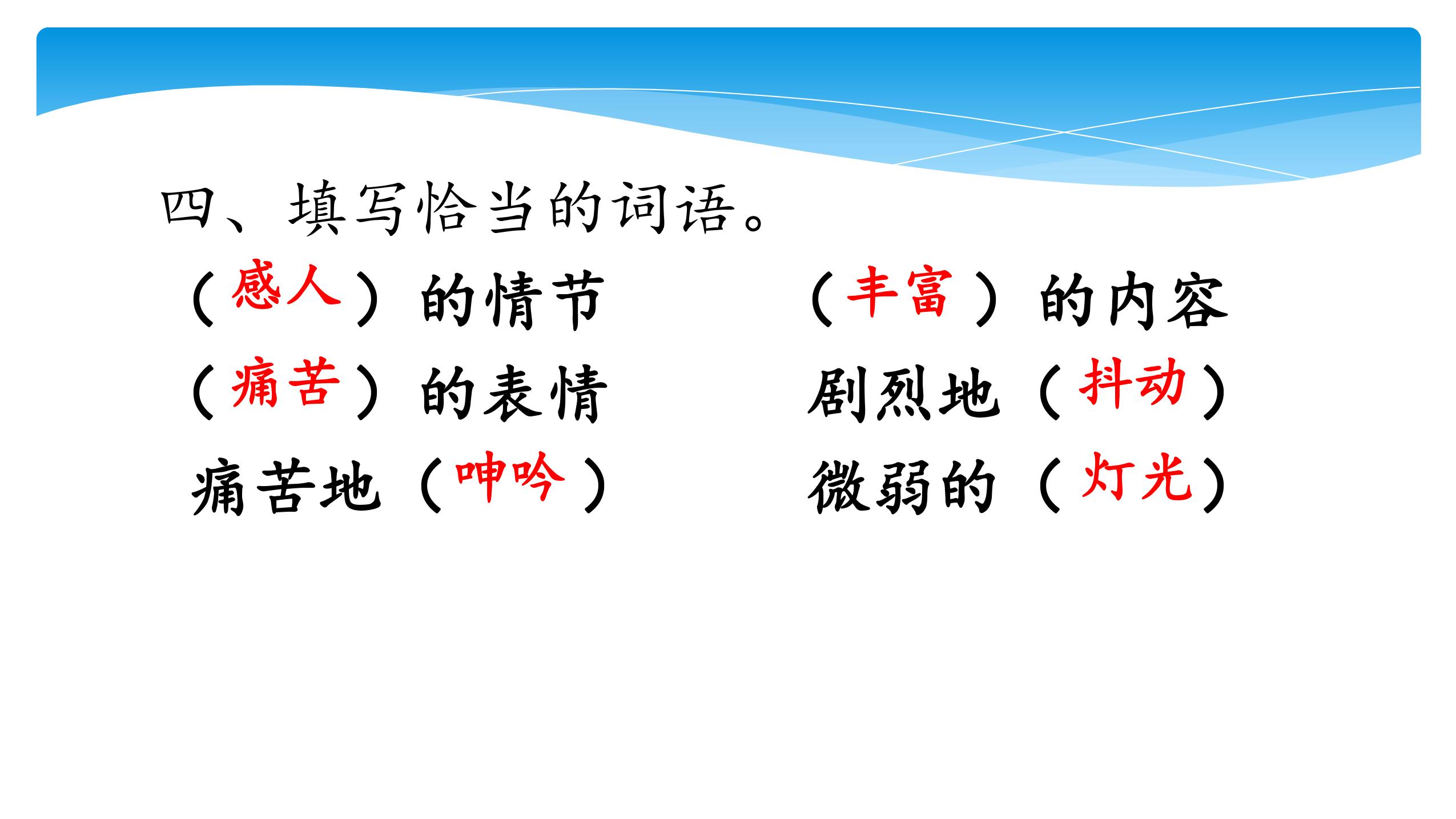 四、填写恰当的词语。

（感人）的情节

（痛苦）的表情

痛苦地（呻吟）

（丰富）的内容

剧烈地（抖动）

微弱的（灯光）